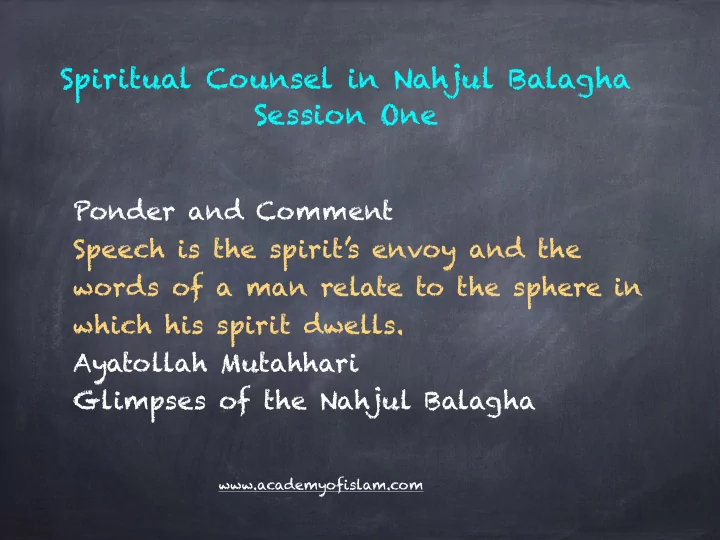 Spiritual Counsel in Nahjul Balagha
Session One

Ponder and Comment
Speech is the spirit's envoy and the words of a man relate to the sphere in which his spirit dwells.
Ayatollah Mutahhari
Glimpses of the Nahjul Balagha

www.academyofislam.com